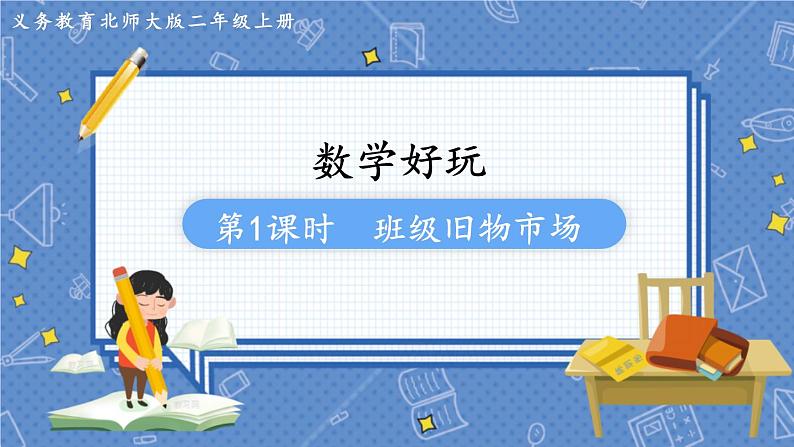 义务教育北师大版二年级上册

数学好玩

第1课时　班级旧物市场